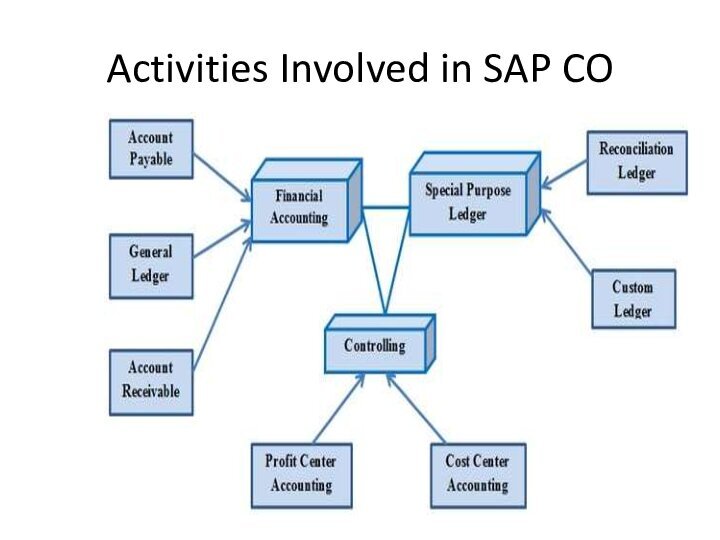 Activities Involved in SAP CO

Account Payable

General Ledger

Account Receivable

Financial Accounting

Special Purpose Ledger

Reconciliation Ledger

Custom Ledger

Controlling

Profit Center Accounting

Cost Center Accounting